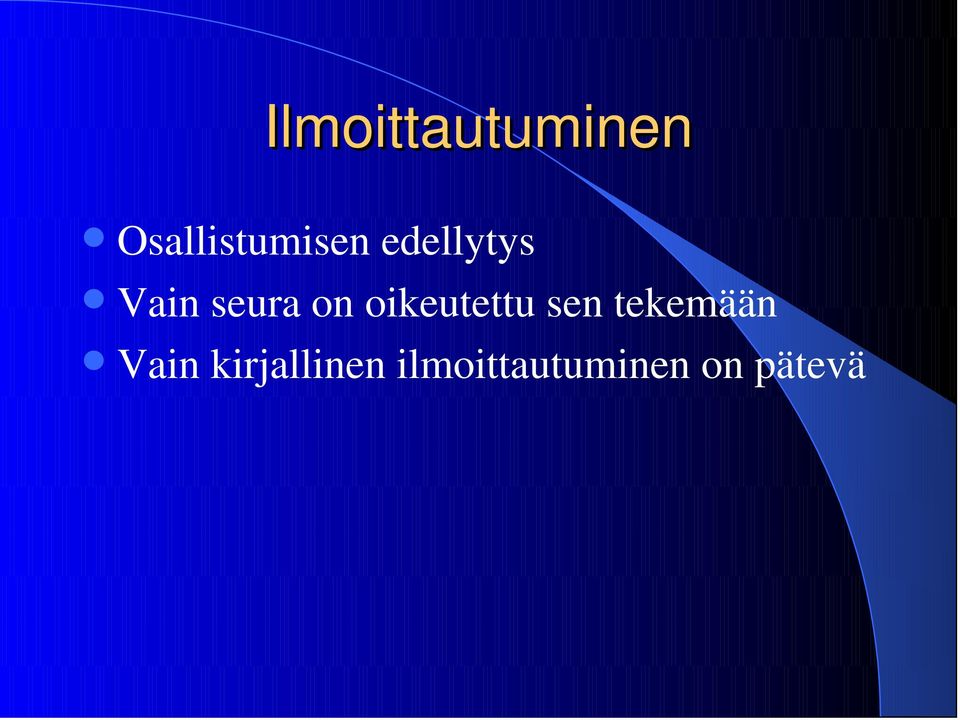 Ilmoittautuminen

- Osallistumisen edellytys
- Vain seura on oikeutettu sen tekemään
- Vain kirjallinen ilmoittautuminen on pätevä